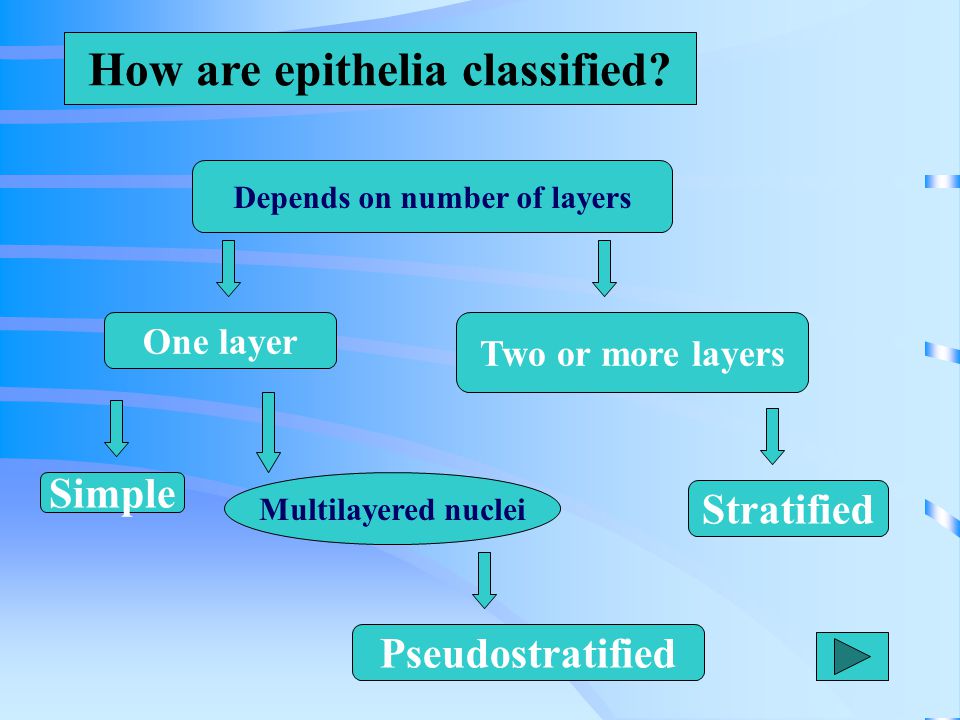 How are epithelia classified?

Depends on number of layers

One layer

Two or more layers

Simple

Multilayered nuclei

Stratified

Pseudostratified